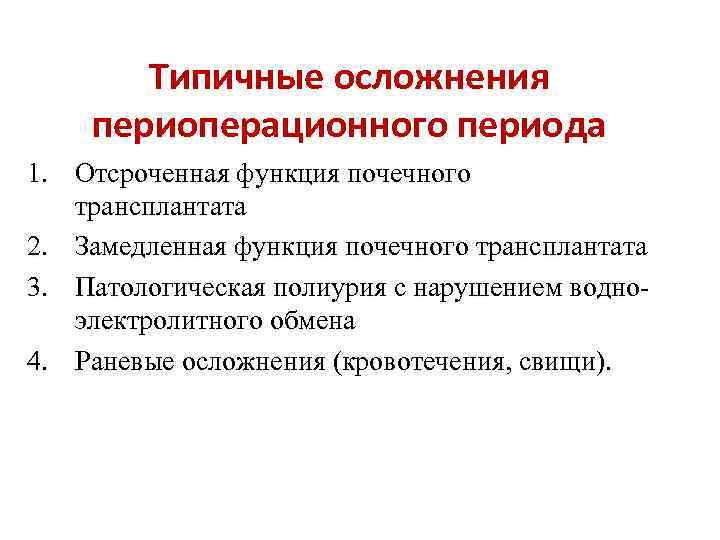 Типичные осложнения периоперационного периода

1. Отсроченная функция почечного трансплантата
2. Замедленная функция почечного трансплантата
3. Патологическая полиурия с нарушением водно-электролитного обмена
4. Раневые осложнения (кровотечения, свищи).